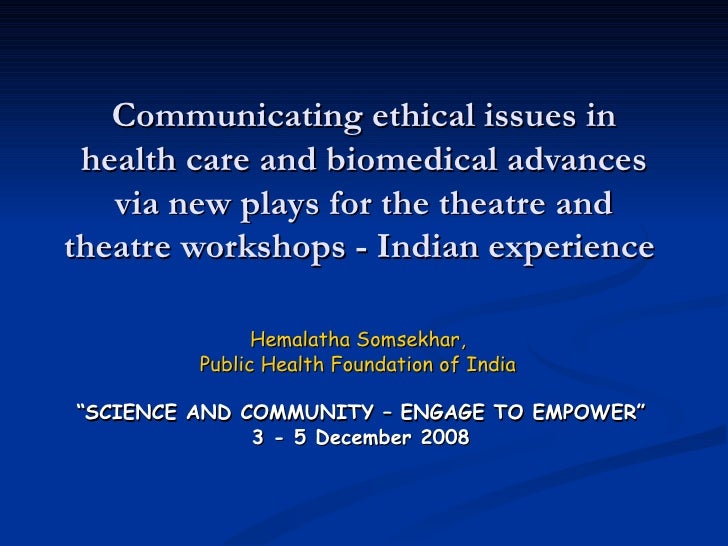 Communicating ethical issues in health care and biomedical advances via new plays for the theatre and theatre workshops - Indian experience

Hemalatha Somsekhar,
Public Health Foundation of India

“SCIENCE AND COMMUNITY – ENGAGE TO EMPOWER”
3 - 5 December 2008